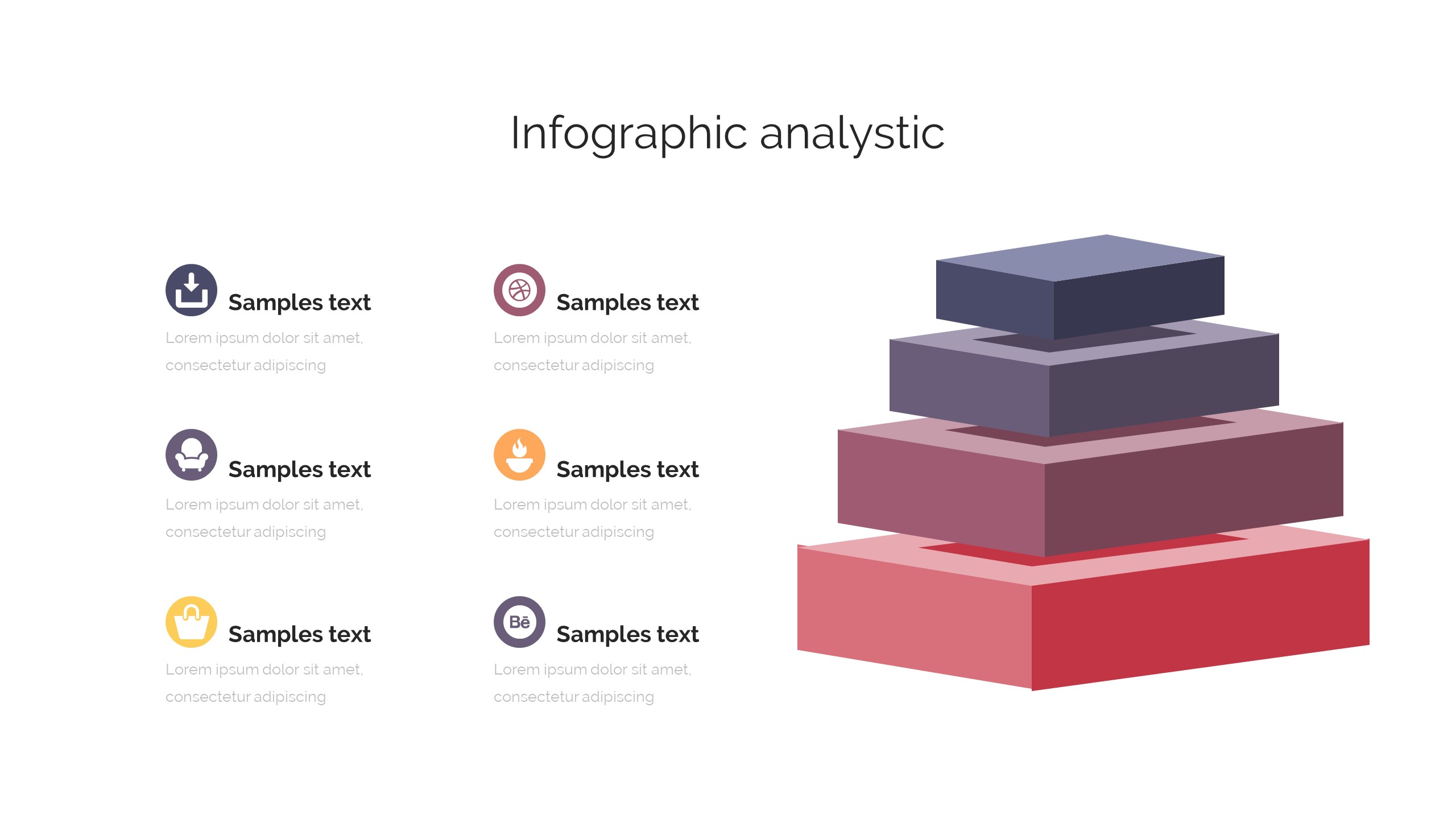 Infographic analystic

Samples text
Lorem ipsum dolor sit amet, consectetur adipiscing

Samples text
Lorem ipsum dolor sit amet, consectetur adipiscing

Samples text
Lorem ipsum dolor sit amet, consectetur adipiscing

Samples text
Lorem ipsum dolor sit amet, consectetur adipiscing

Samples text
Lorem ipsum dolor sit amet, consectetur adipiscing

Bē

Samples text
Lorem ipsum dolor sit amet, consectetur adipiscing